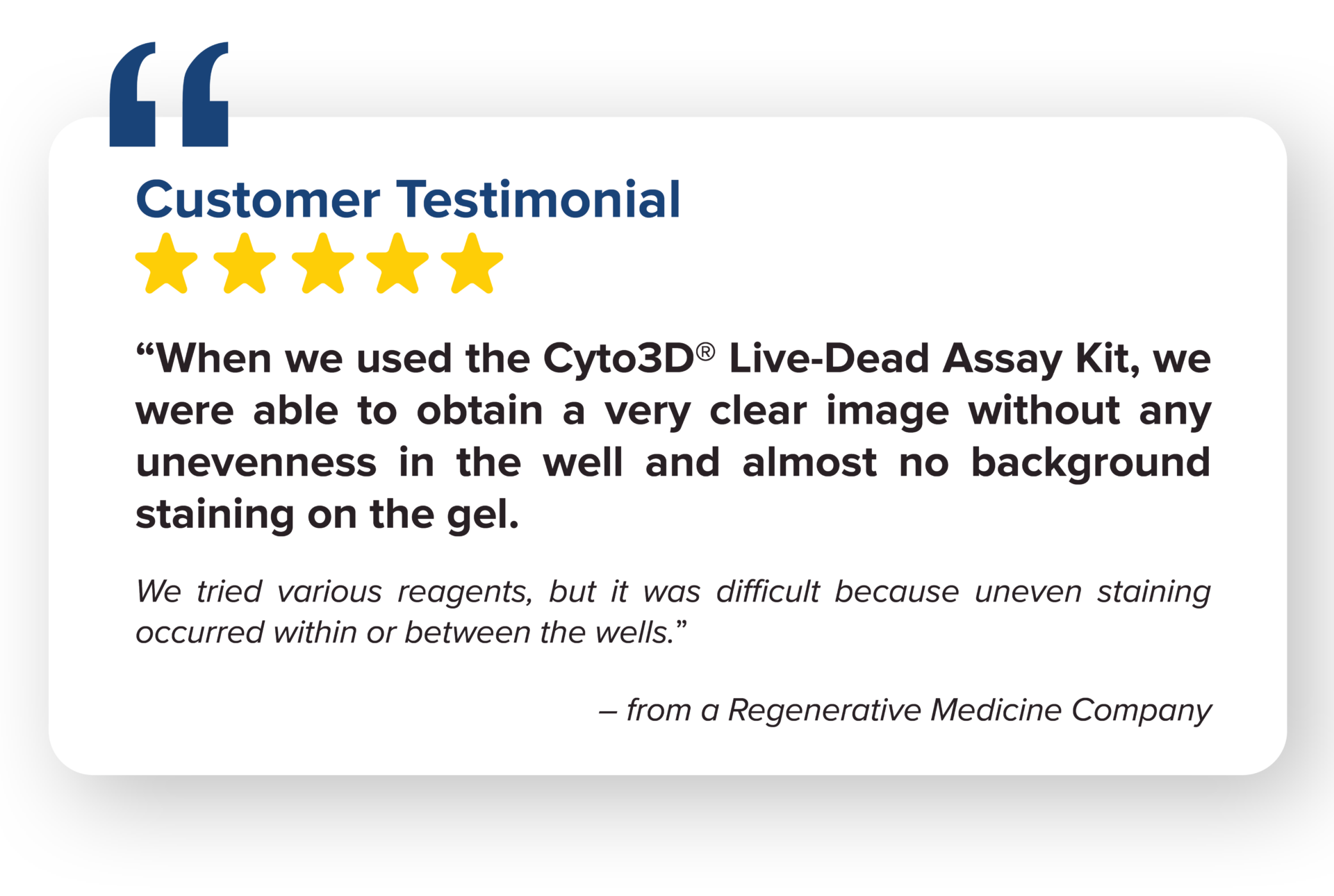 “

Customer Testimonial

“When we used the Cyto3D® Live-Dead Assay Kit, we were able to obtain a very clear image without any unevenness in the well and almost no background staining on the gel.

We tried various reagents, but it was difficult because uneven staining occurred within or between the wells.”

– from a Regenerative Medicine Company